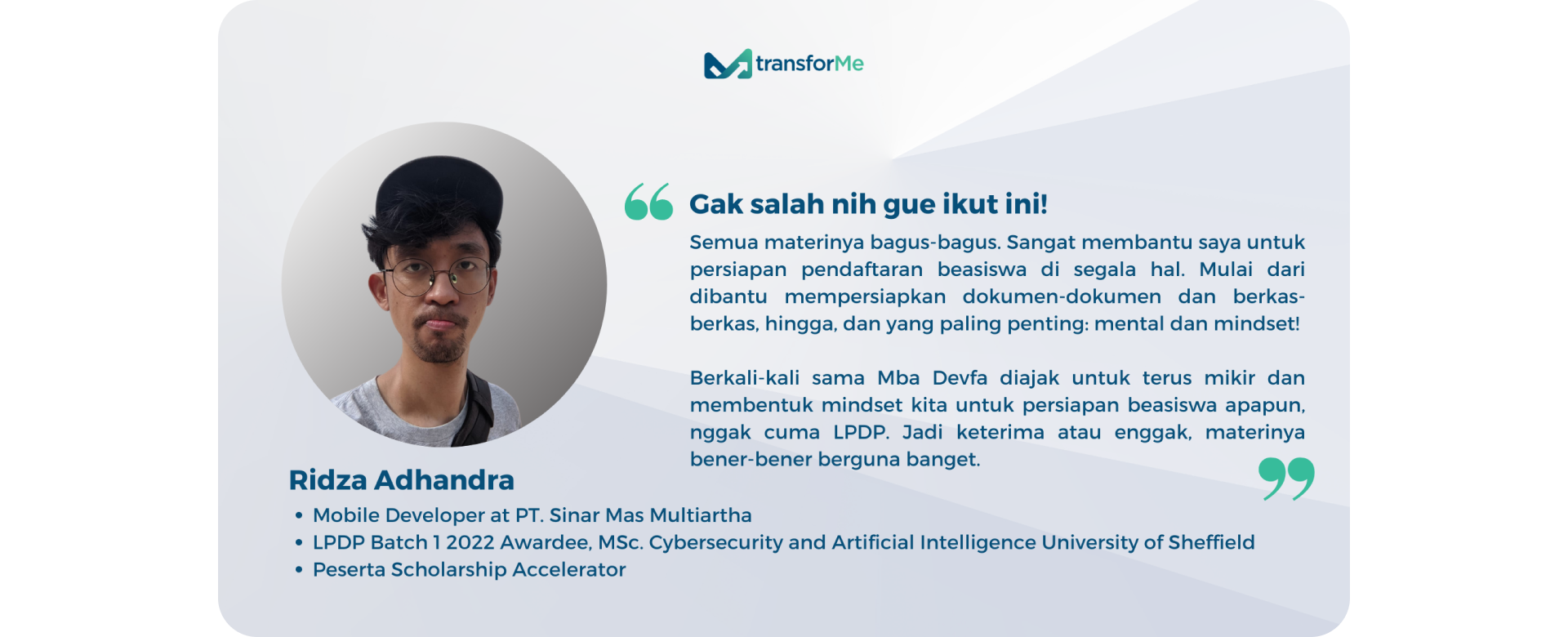 transforMe

Gak salah nih gue ikut ini!

Semua materinya bagus-bagus. Sangat membantu saya untuk persiapan pendaftaran beasiswa di segala hal. Mulai dari dibantu mempersiapkan dokumen-dokumen dan berkas-berkas, hingga, dan yang paling penting: mental dan mindset!

Berkali-kali sama Mba Devfa diajak untuk terus mikir dan membentuk mindset kita untuk persiapan beasiswa apapun, nggak cuma LPDP. Jadi keterima atau enggak, materinya bener-bener berguna banget.

Ridza Adhandra

• Mobile Developer at PT. Sinar Mas Multiartha
• LPDP Batch 1 2022 Awardee, MSc. Cybersecurity and Artificial Intelligence University of Sheffield
• Peserta Scholarship Accelerator